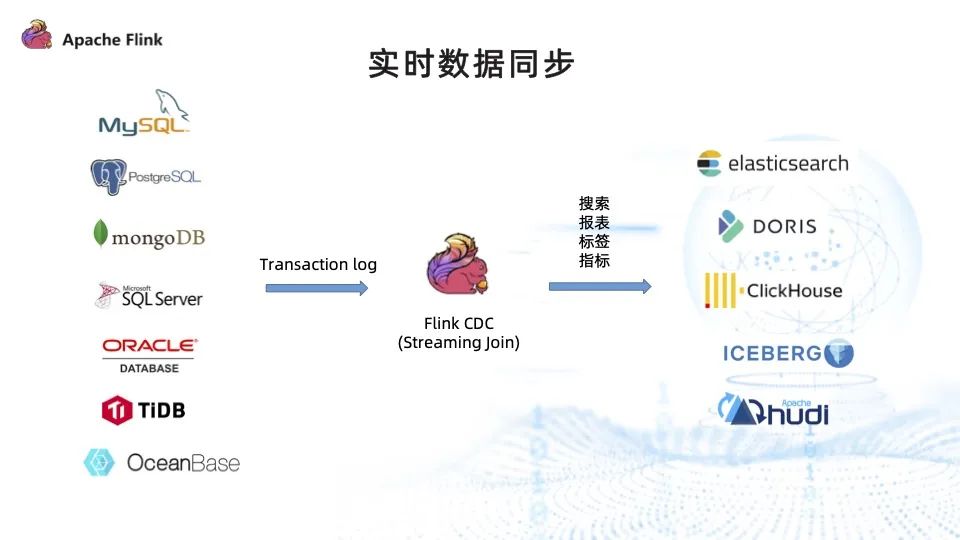 Apache Flink

实时数据同步

MySQL
PostgreSQL
mongoDB
Microsoft SQL Server
ORACLE DATABASE
TiDB
OceanBase

Transaction log

Flink CDC
(Streaming Join)

搜索
报表
标签
指标

elasticsearch
DORIS
ClickHouse
ICEBERG
Apache hudi